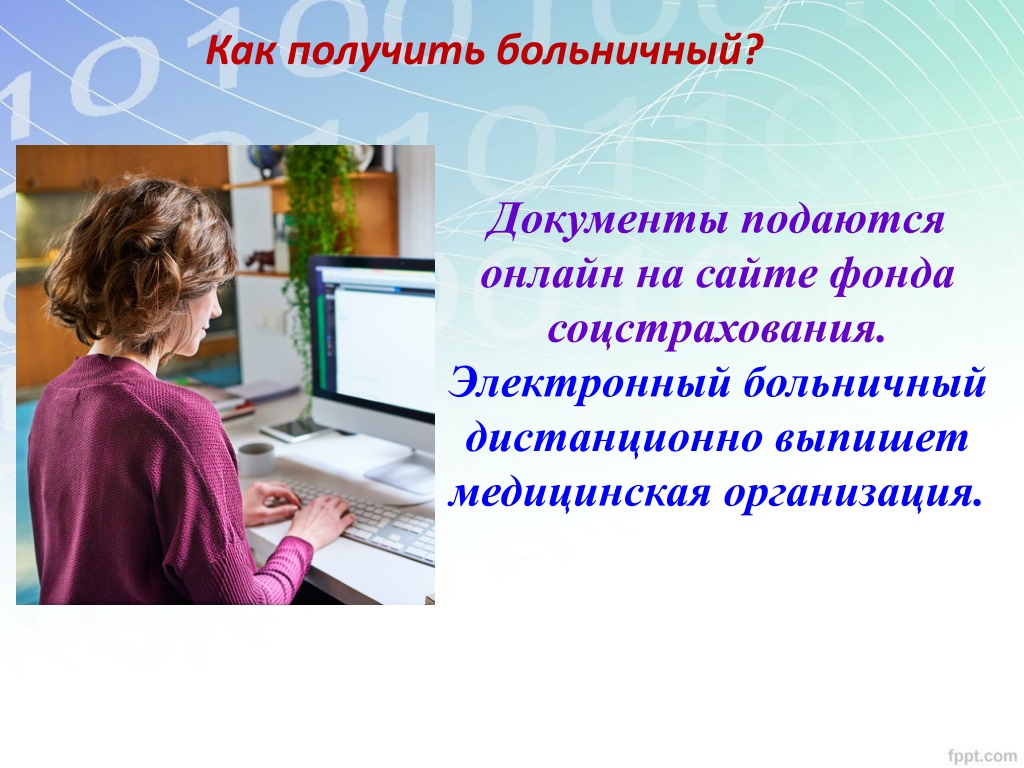 Как получить больничный?

Документы подаются онлайн на сайте фонда соцстрахования. Электронный больничный дистанционно выпишет медицинская организация.

fppt.com